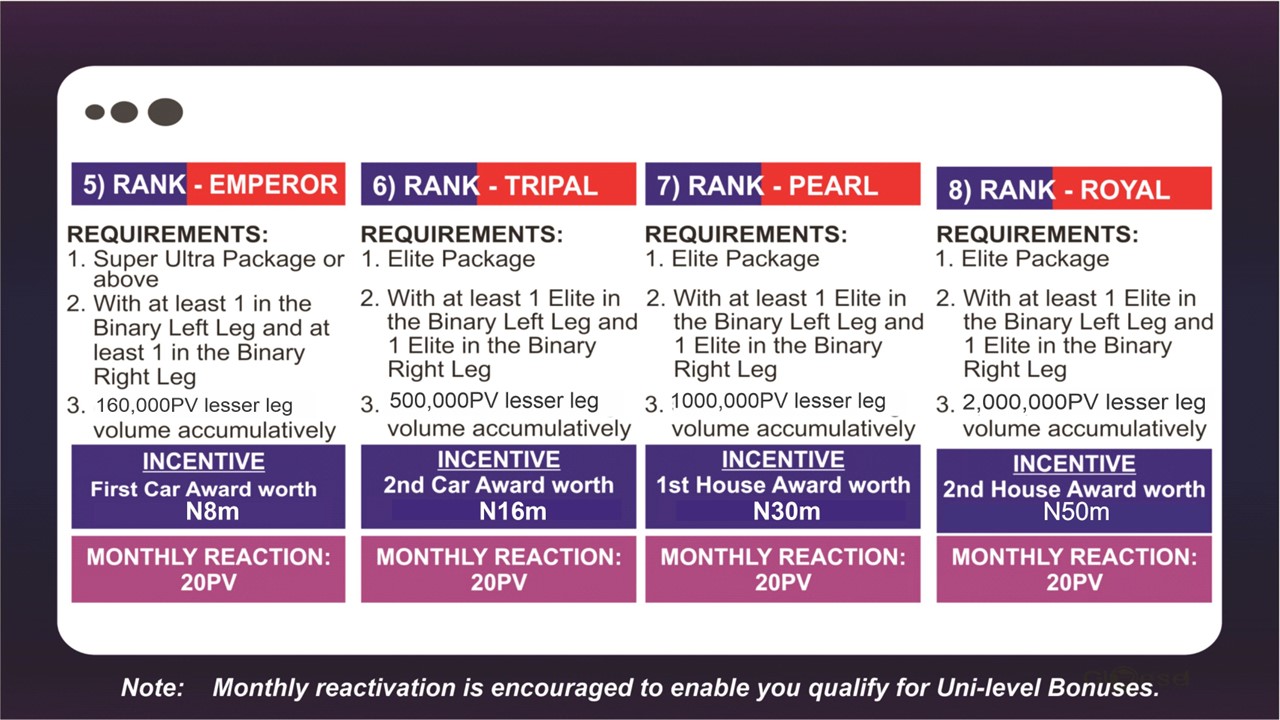 5) RANK - EMPEROR

REQUIREMENTS:
1. Super Ultra Package or above
2. With at least 1 in the Binary Left Leg and at least 1 in the Binary Right Leg
3. 160,000PV lesser leg volume accumulatively

INCENTIVE
First Car Award worth
N8m

MONTHLY REACTION:
20PV

6) RANK - TRIPAL

REQUIREMENTS:
1. Elite Package
2. With at least 1 Elite in the Binary Left Leg and 1 Elite in the Binary Right Leg
3. 500,000PV lesser leg volume accumulatively

INCENTIVE
2nd Car Award worth
N16m

MONTHLY REACTION:
20PV

7) RANK - PEARL

REQUIREMENTS:
1. Elite Package
2. With at least 1 Elite in the Binary Left Leg and 1 Elite in the Binary Right Leg
3. 1000,000PV lesser leg volume accumulatively

INCENTIVE
1st House Award worth
N30m

MONTHLY REACTION:
20PV

8) RANK - ROYAL

REQUIREMENTS:
1. Elite Package
2. With at least 1 Elite in the Binary Left Leg and 1 Elite in the Binary Right Leg
3. 2,000,000PV lesser leg volume accumulatively

INCENTIVE
2nd House Award worth
N50m

MONTHLY REACTION:
20PV

Note: Monthly reactivation is encouraged to enable you qualify for Uni-level Bonuses.